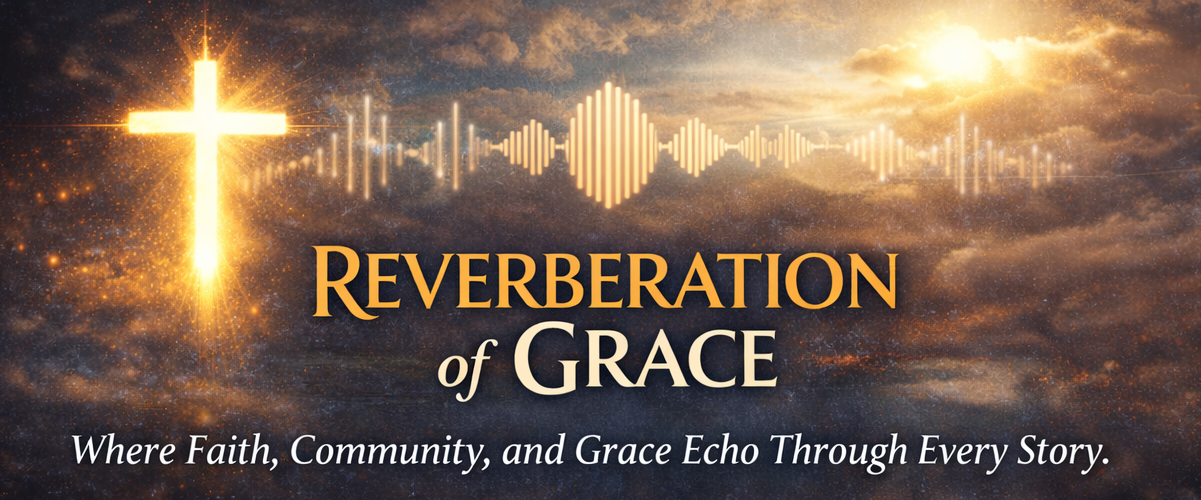 REVERBERATION of GRACE

Where Faith, Community, and Grace Echo Through Every Story.